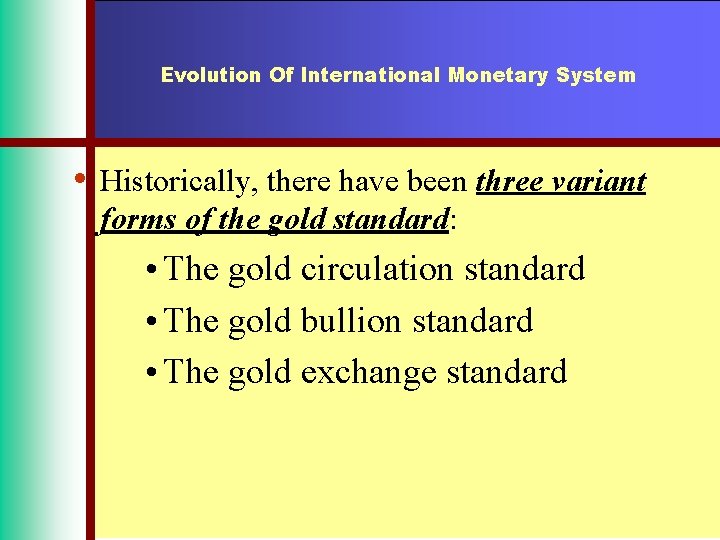 Evolution Of International Monetary System

• Historically, there have been three variant forms of the gold standard:

• The gold circulation standard
• The gold bullion standard
• The gold exchange standard